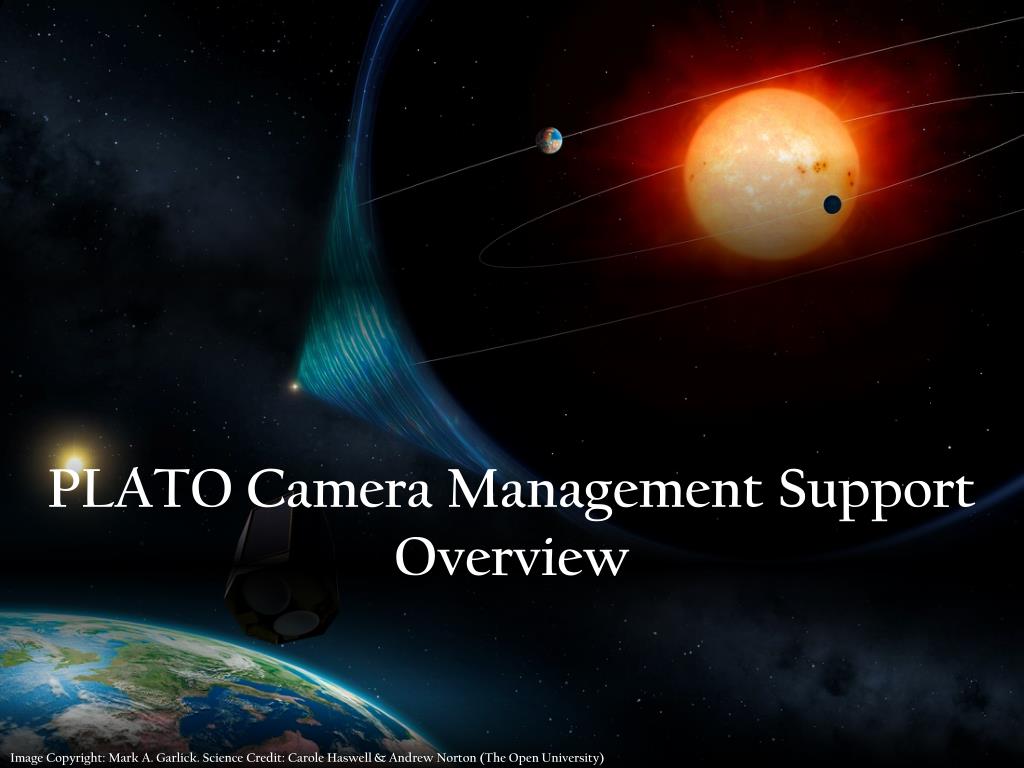 PLATO Camera Management Support Overview

Image Copyright: Mark A. Garlick. Science Credit: Carole Haswell & Andrew Norton (The Open University)